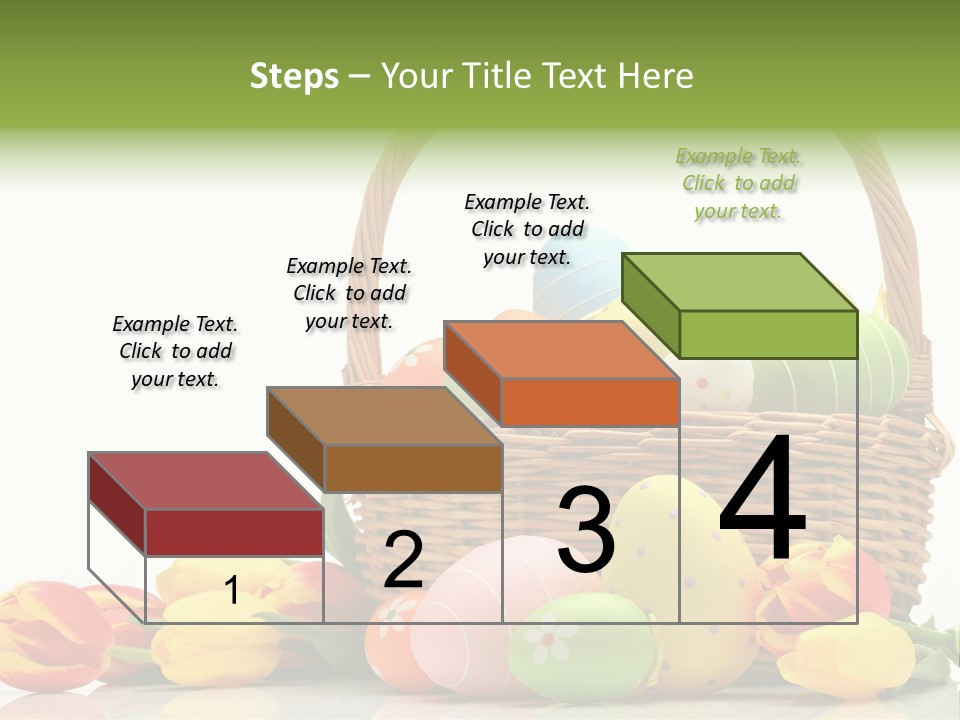 Steps – Your Title Text Here

Example Text. Click to add your text.

Example Text. Click to add your text.

Example Text. Click to add your text.

Example Text. Click to add your text.

1

2

3

4